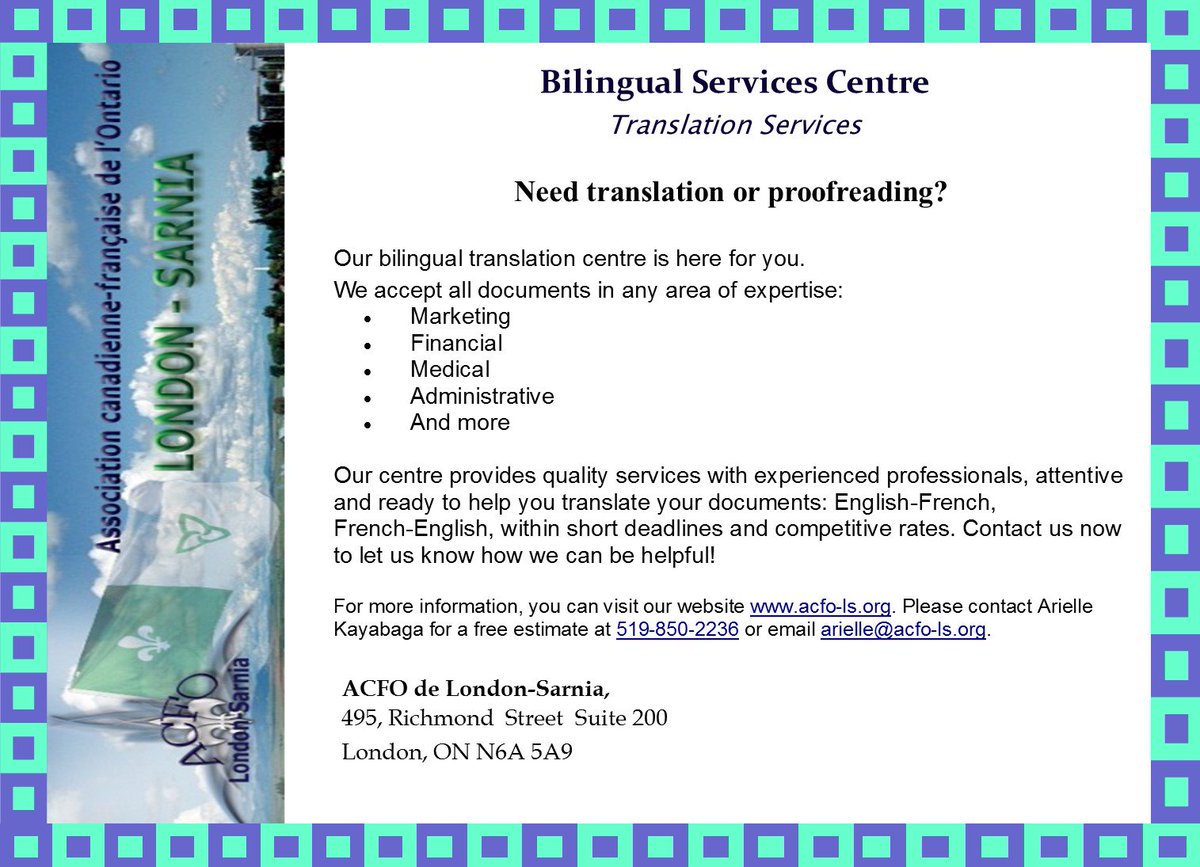 Association canadienne-française de l'Ontario
LONDON - SARNIA
ACFO
London-Sarnia

Bilingual Services Centre
Translation Services

Need translation or proofreading?

Our bilingual translation centre is here for you.
We accept all documents in any area of expertise:
- Marketing
- Financial
- Medical
- Administrative
- And more

Our centre provides quality services with experienced professionals, attentive and ready to help you translate your documents: English-French, French-English, within short deadlines and competitive rates. Contact us now to let us know how we can be helpful!

For more information, you can visit our website www.acfo-ls.org. Please contact Arielle Kayabaga for a free estimate at 519-850-2236 or email arielle@acfo-ls.org.

ACFO de London-Sarnia,
495, Richmond Street Suite 200
London, ON N6A 5A9